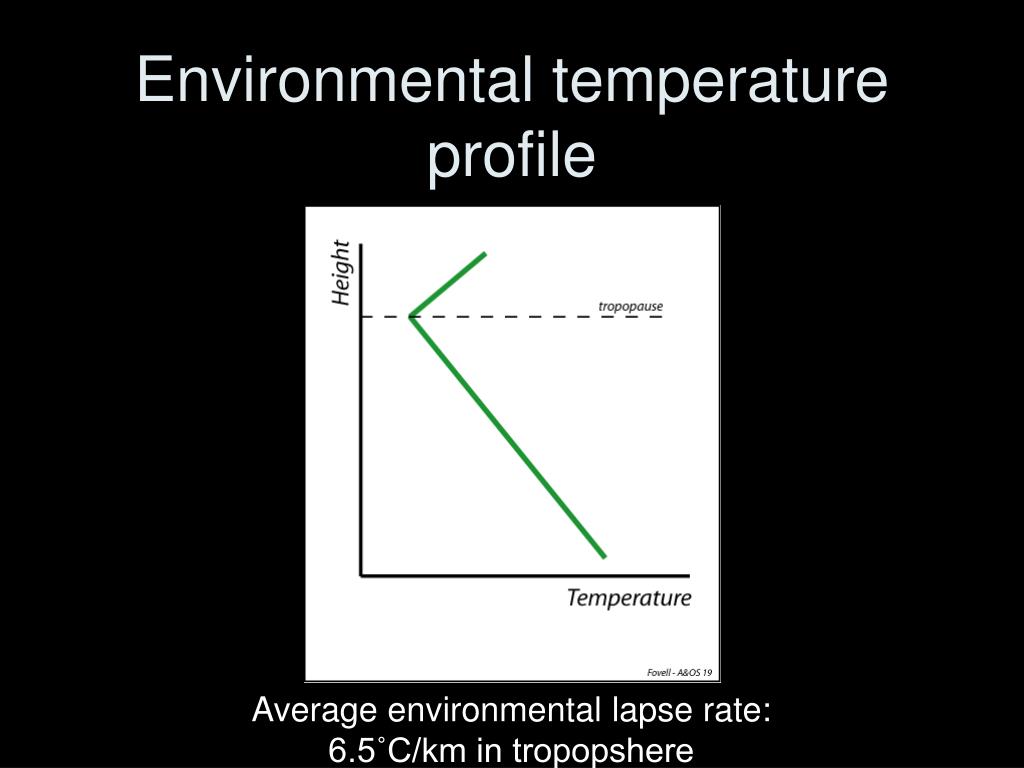 Environmental temperature profile

Height

tropopause

Temperature

Fovell - A&OS 19

Average environmental lapse rate:
6.5˚C/km in tropopshere